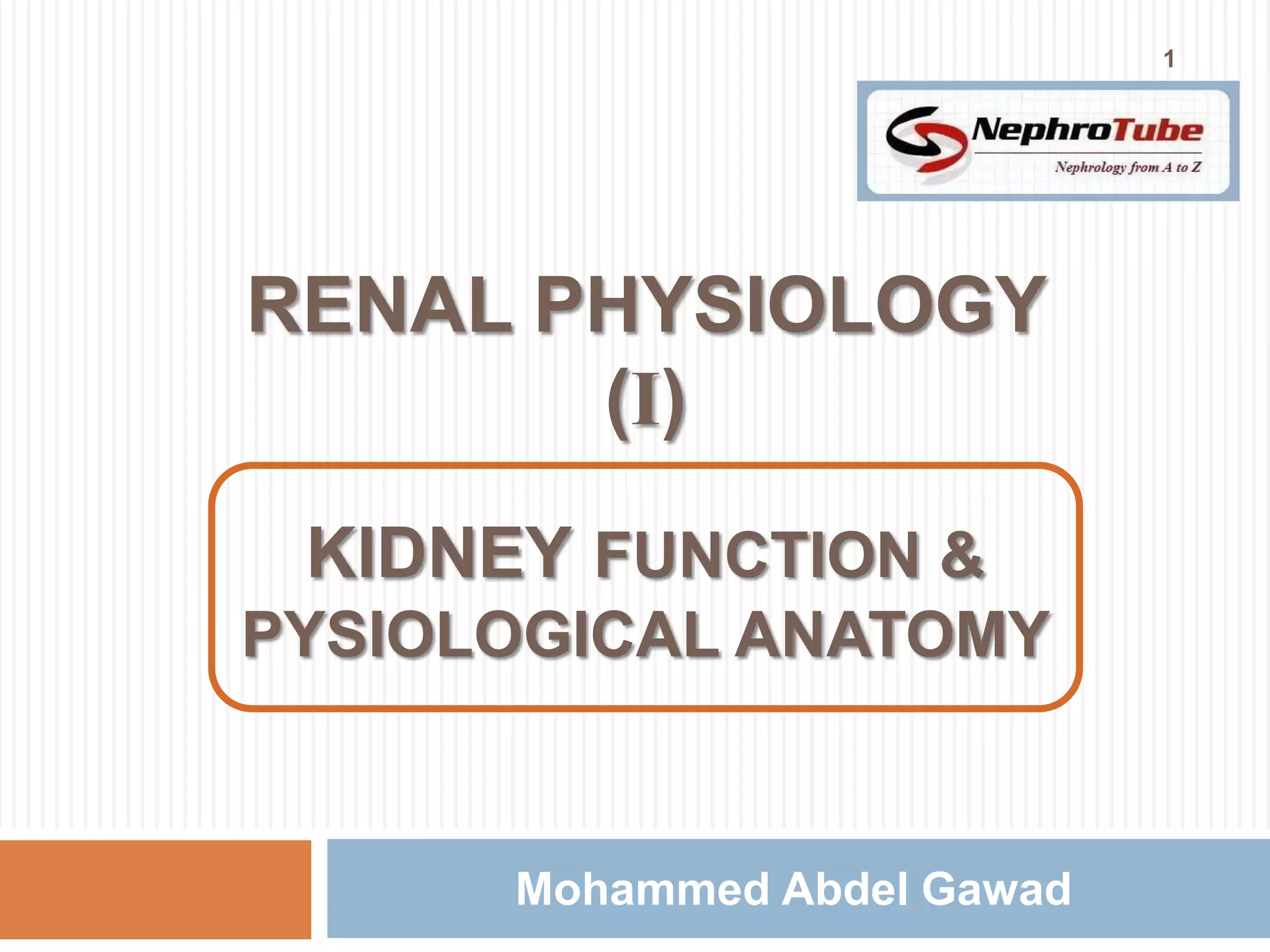 1

NephroTube
Nephrology from A to Z

RENAL PHYSIOLOGY
(I)

KIDNEY FUNCTION & PYSIOLOGICAL ANATOMY

Mohammed Abdel Gawad